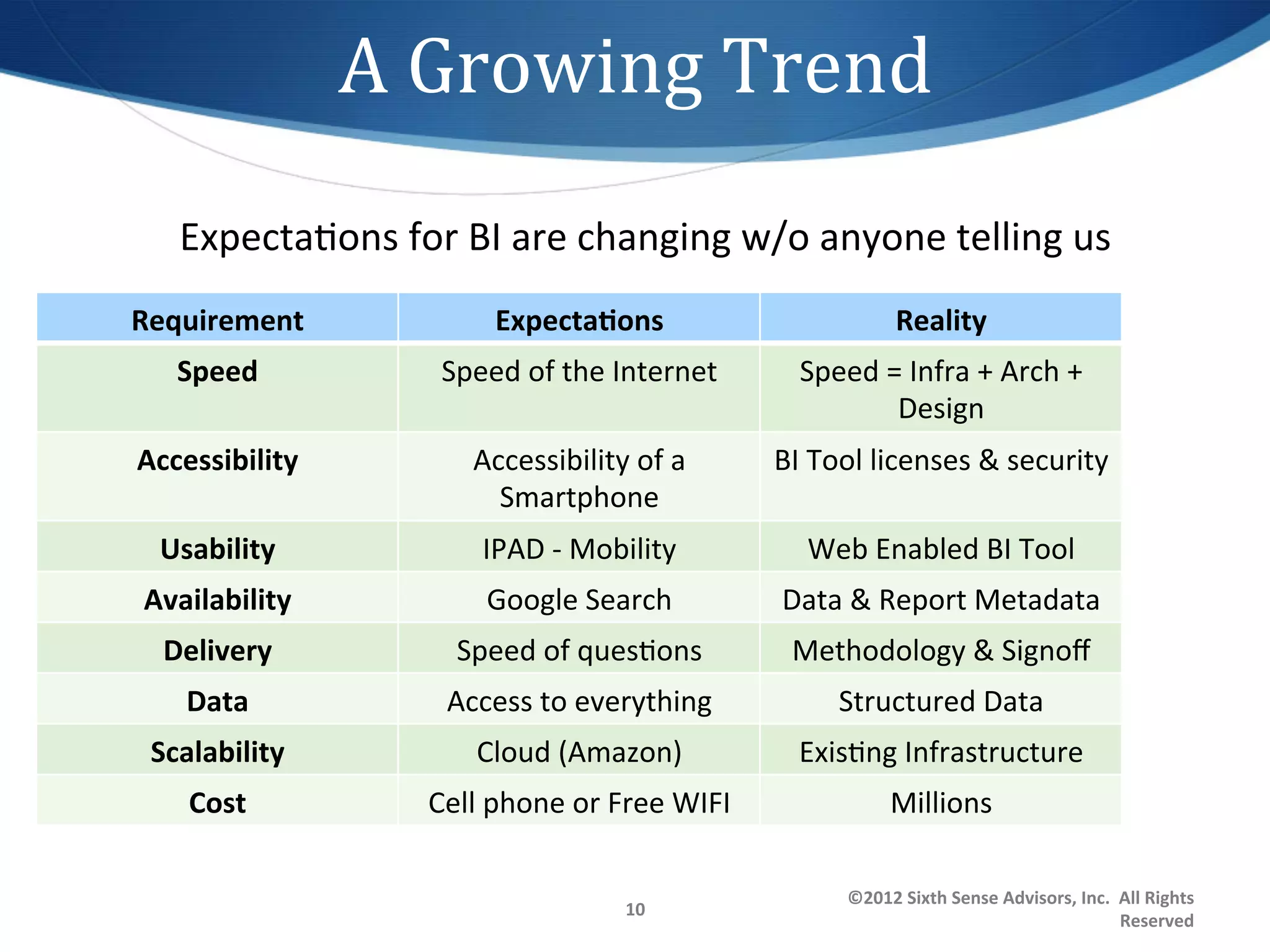 A Growing Trend

Expectations for BI are changing w/o anyone telling us

| Requirement | Expectations | Reality |
|---|---|---|
| Speed | Speed of the Internet | Speed = Infra + Arch + Design |
| Accessibility | Accessibility of a Smartphone | BI Tool licenses & security |
| Usability | IPAD - Mobility | Web Enabled BI Tool |
| Availability | Google Search | Data & Report Metadata |
| Delivery | Speed of questions | Methodology & Signoff |
| Data | Access to everything | Structured Data |
| Scalability | Cloud (Amazon) | Existing Infrastructure |
| Cost | Cell phone or Free WIFI | Millions |

10

©2012 Sixth Sense Advisors, Inc. All Rights Reserved